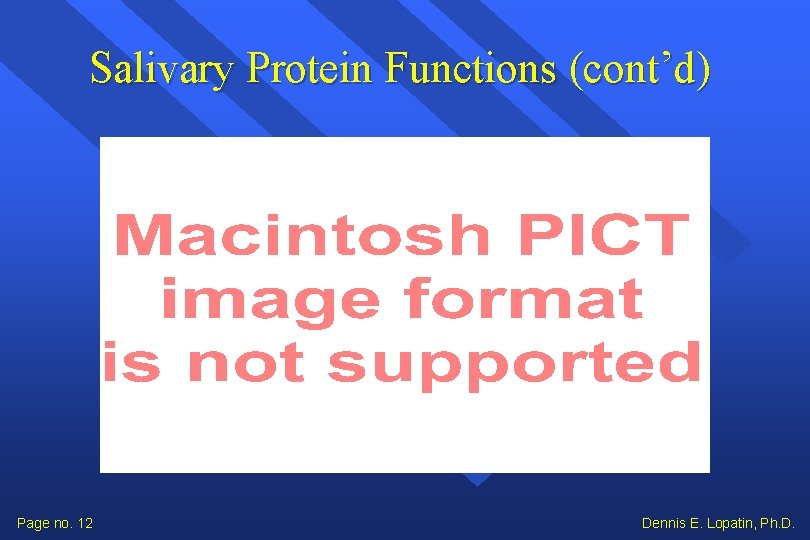 Salivary Protein Functions (cont'd)

Macintosh PICT image format is not supported

Page no. 12

Dennis E. Lopatin, Ph.D.